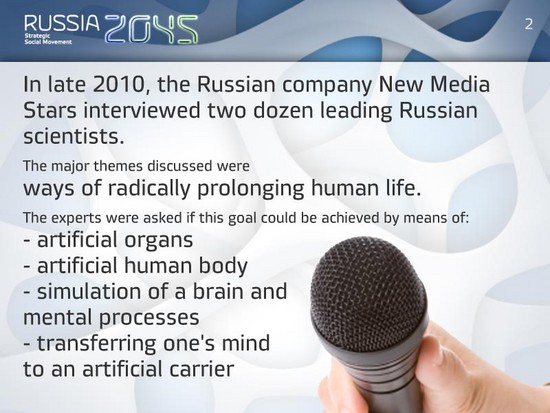 RUSSIA 2045
Strategic Social Movement

2

In late 2010, the Russian company New Media Stars interviewed two dozen leading Russian scientists.

The major themes discussed were
ways of radically prolonging human life.

The experts were asked if this goal could be achieved by means of:
- artificial organs
- artificial human body
- simulation of a brain and mental processes
- transferring one's mind to an artificial carrier